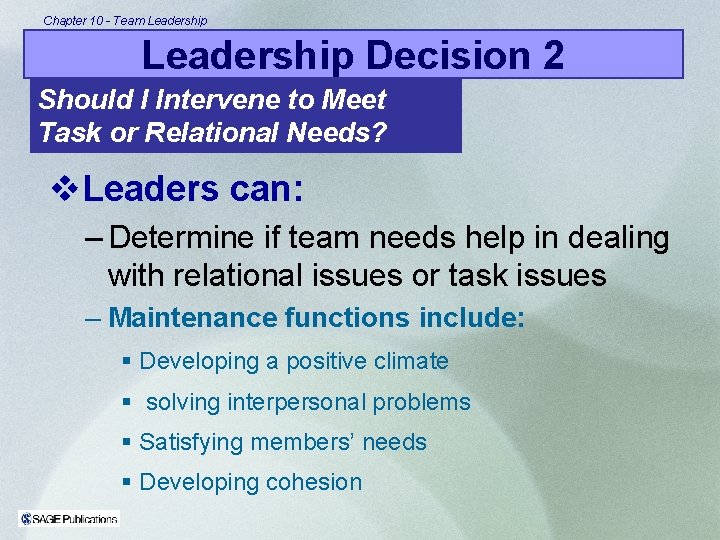 Chapter 10 - Team Leadership

Leadership Decision 2

Should I Intervene to Meet Task or Relational Needs?

❖ Leaders can:

– Determine if team needs help in dealing with relational issues or task issues

– Maintenance functions include:

▪ Developing a positive climate

▪ solving interpersonal problems

▪ Satisfying members' needs

▪ Developing cohesion

SAGE Publications